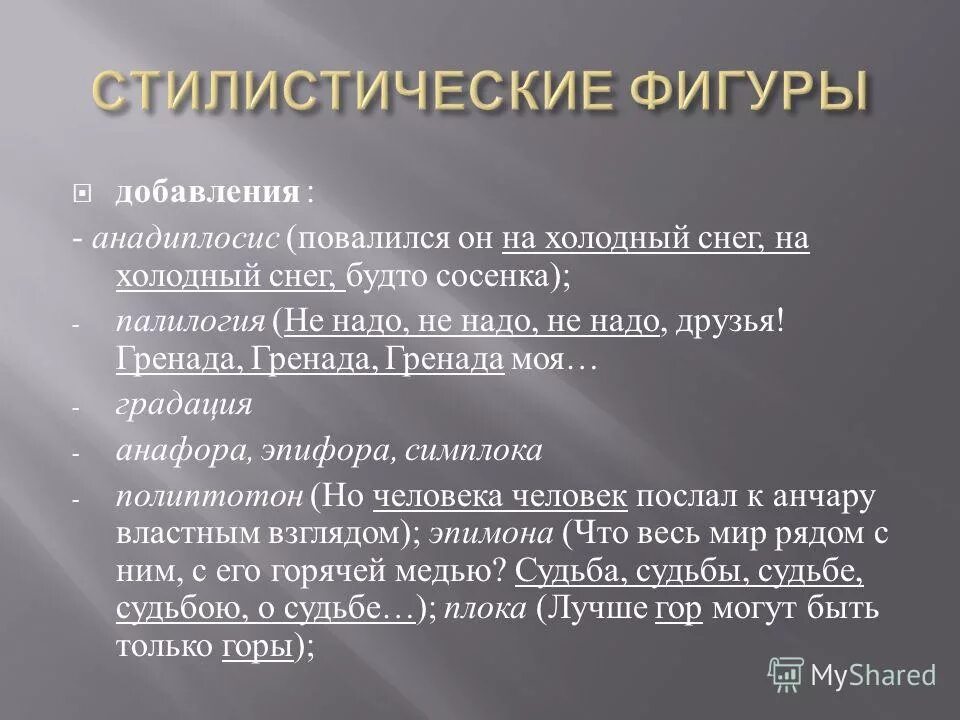 СТИЛИСТИЧЕСКИЕ ФИГУРЫ

добавления :

- анадиплосис (повалился он на холодный снег, на холодный снег, будто сосенка);

- палилогия (Не надо, не надо, не надо, друзья! Гренада, Гренада, Гренада моя…

- градация

- анафора, эпифора, симплока

- полиптотон (Но человека человек послал к анчару властным взглядом); эпимона (Что весь мир рядом с ним, с его горячей медью? Судьба, судьбы, судьбе, судьбою, о судьбе…); плока (Лучше гор могут быть только горы);

MyShared